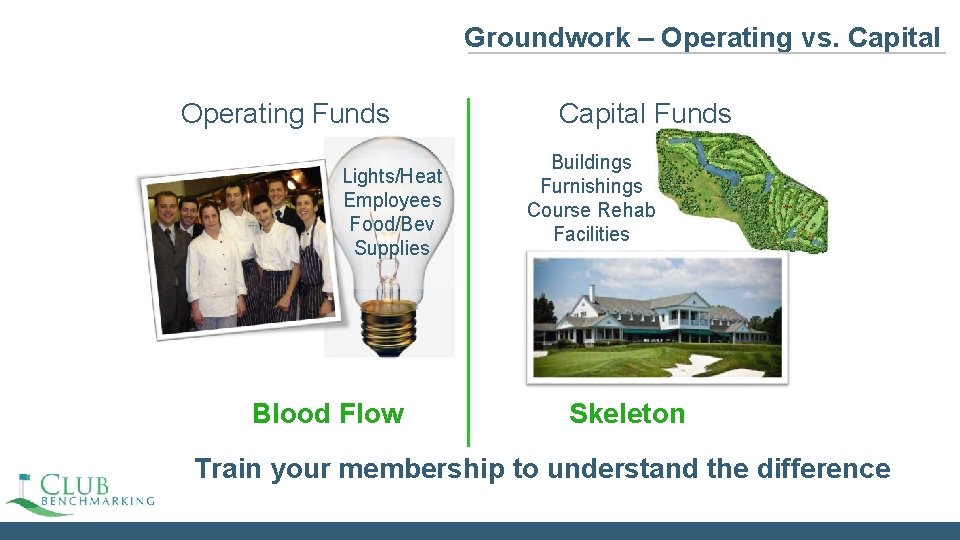 Groundwork – Operating vs. Capital

Operating Funds

Lights/Heat
Employees
Food/Bev
Supplies

Blood Flow

Capital Funds

Buildings
Furnishings
Course Rehab
Facilities

Skeleton

Train your membership to understand the difference

CLUB BENCHMARKING